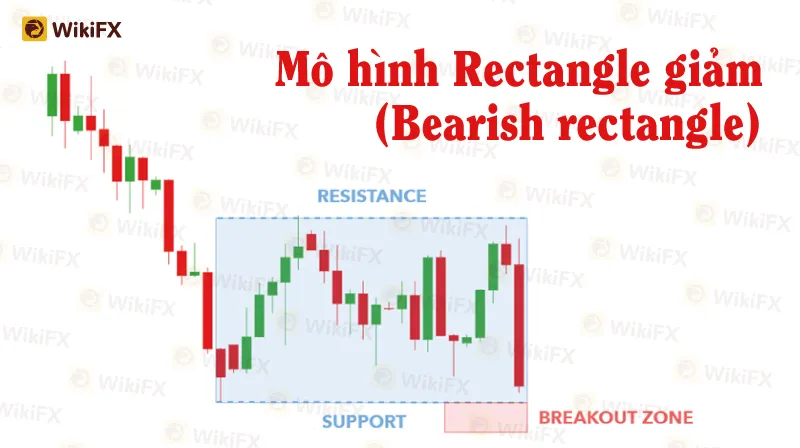 WikiFX

Mô hình Rectangle giảm (Bearish rectangle)

RESISTANCE

SUPPORT

BREAKOUT ZONE